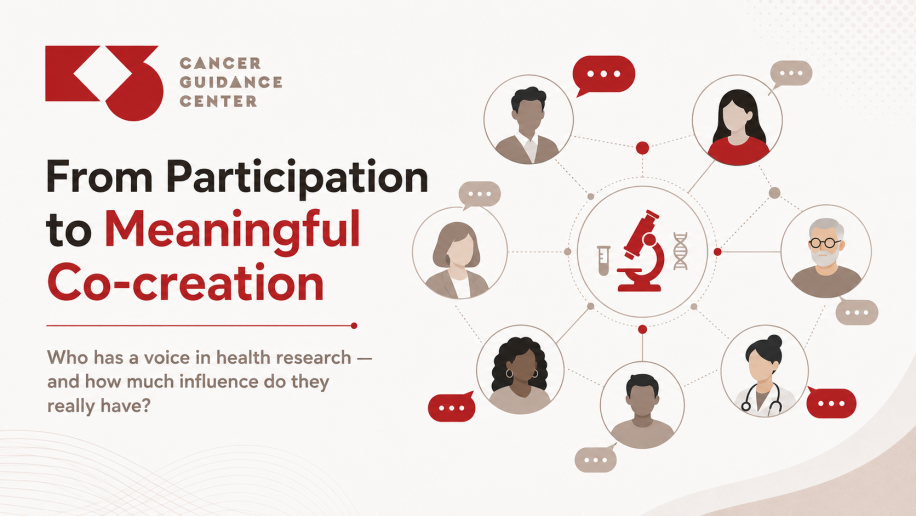 CANCER
GUIDANCE
CENTER

From Participation to Meaningful Co-creation

Who has a voice in health research — and how much influence do they really have?